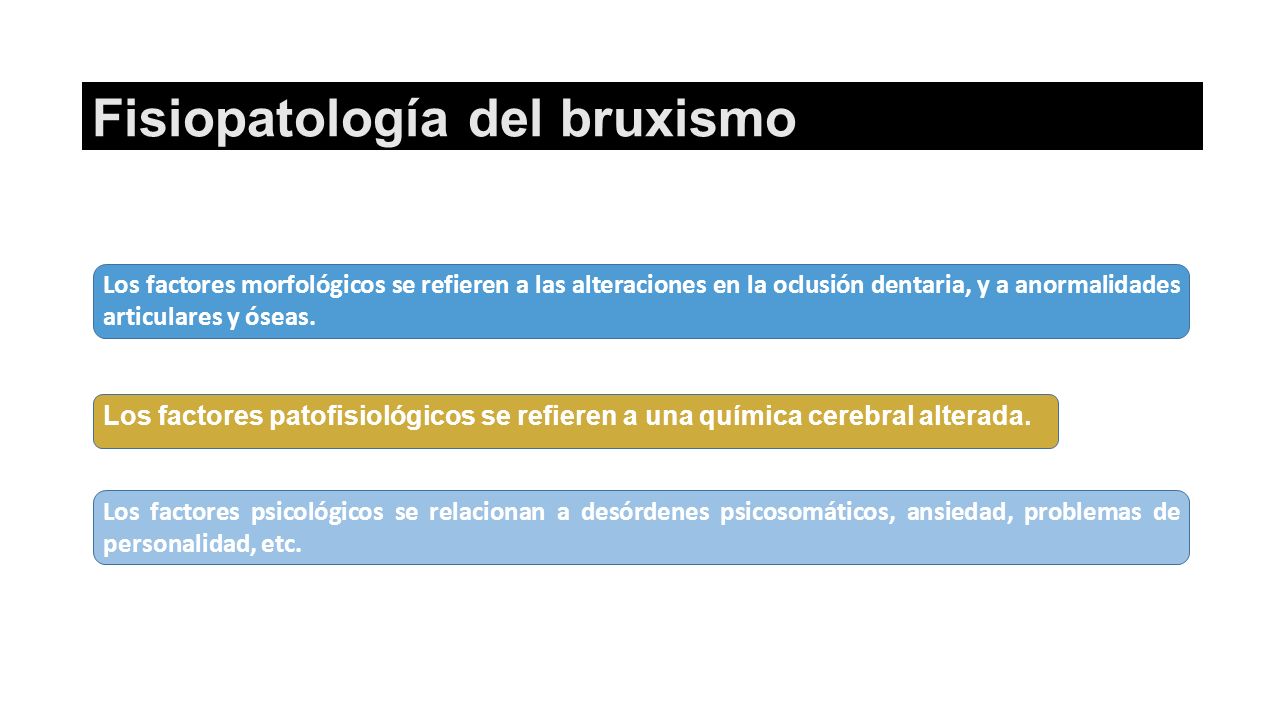 Fisiopatología del bruxismo

Los factores morfológicos se refieren a las alteraciones en la oclusión dentaria, y a anormalidades articulares y óseas.

Los factores patofisiológicos se refieren a una química cerebral alterada.

Los factores psicológicos se relacionan a desórdenes psicosomáticos, ansiedad, problemas de personalidad, etc.